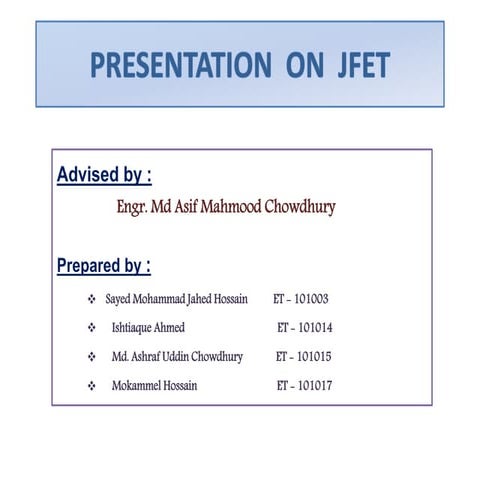 PRESENTATION ON JFET

Advised by :

Engr. Md Asif Mahmood Chowdhury

Prepared by :

❖ Sayed Mohammad Jahed Hossain ET – 101003

❖ Ishtiaque Ahmed ET – 101014

❖ Md. Ashraf Uddin Chowdhury ET – 101015

❖ Mokammel Hossain ET – 101017